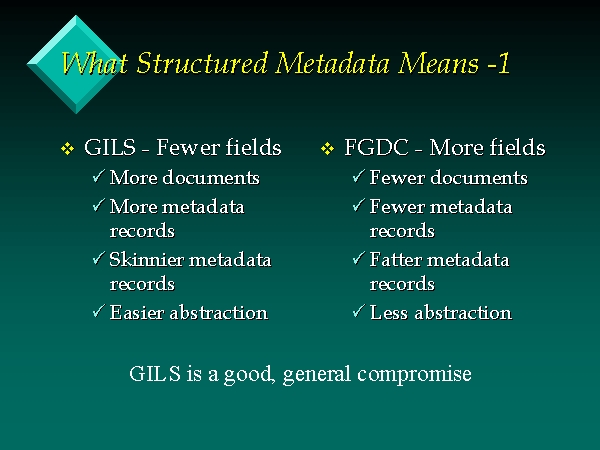 What Structured Metadata Means -1

❖ GILS - Fewer fields
✓ More documents
✓ More metadata records
✓ Skinnier metadata records
✓ Easier abstraction

❖ FGDC - More fields
✓ Fewer documents
✓ Fewer metadata records
✓ Fatter metadata records
✓ Less abstraction

GILS is a good, general compromise